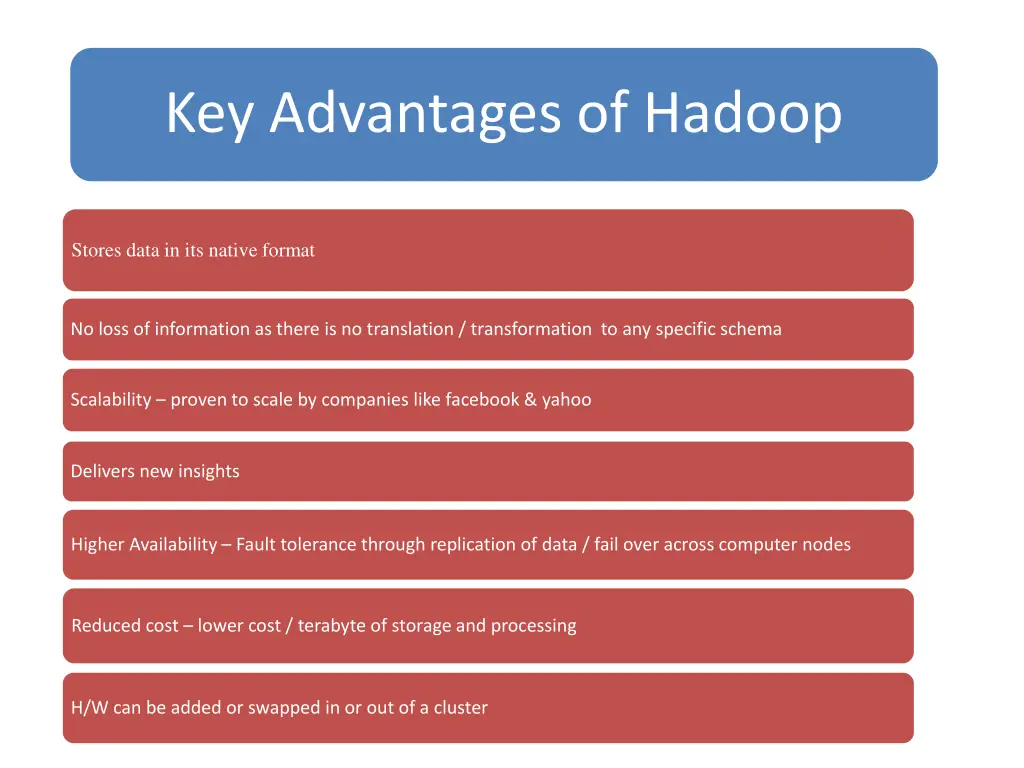 Key Advantages of Hadoop

Stores data in its native format

No loss of information as there is no translation / transformation to any specific schema

Scalability – proven to scale by companies like facebook & yahoo

Delivers new insights

Higher Availability – Fault tolerance through replication of data / fail over across computer nodes

Reduced cost – lower cost / terabyte of storage and processing

H/W can be added or swapped in or out of a cluster